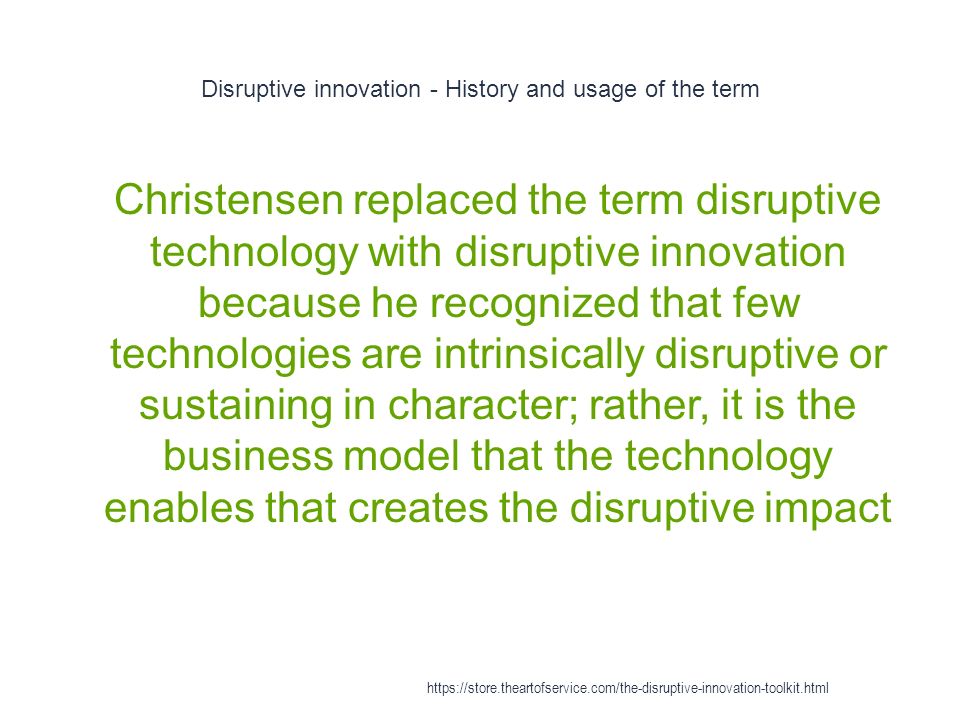 Disruptive innovation - History and usage of the term

Christensen replaced the term disruptive technology with disruptive innovation because he recognized that few technologies are intrinsically disruptive or sustaining in character; rather, it is the business model that the technology enables that creates the disruptive impact

https://store.theartofservice.com/the-disruptive-innovation-toolkit.html